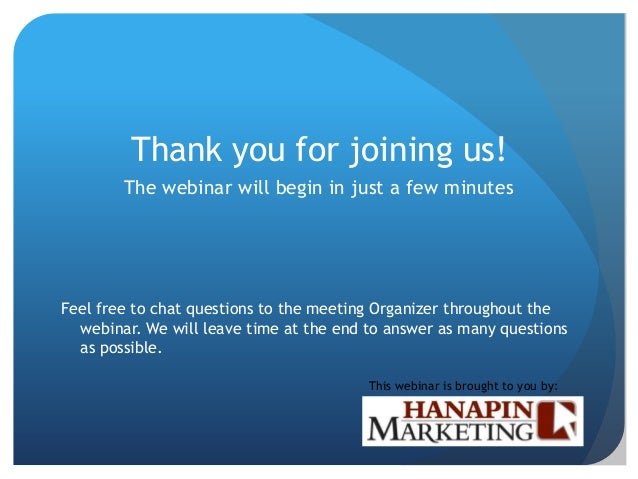 Thank you for joining us!

The webinar will begin in just a few minutes

Feel free to chat questions to the meeting Organizer throughout the webinar. We will leave time at the end to answer as many questions as possible.

This webinar is brought to you by:

HANAPIN MARKETING